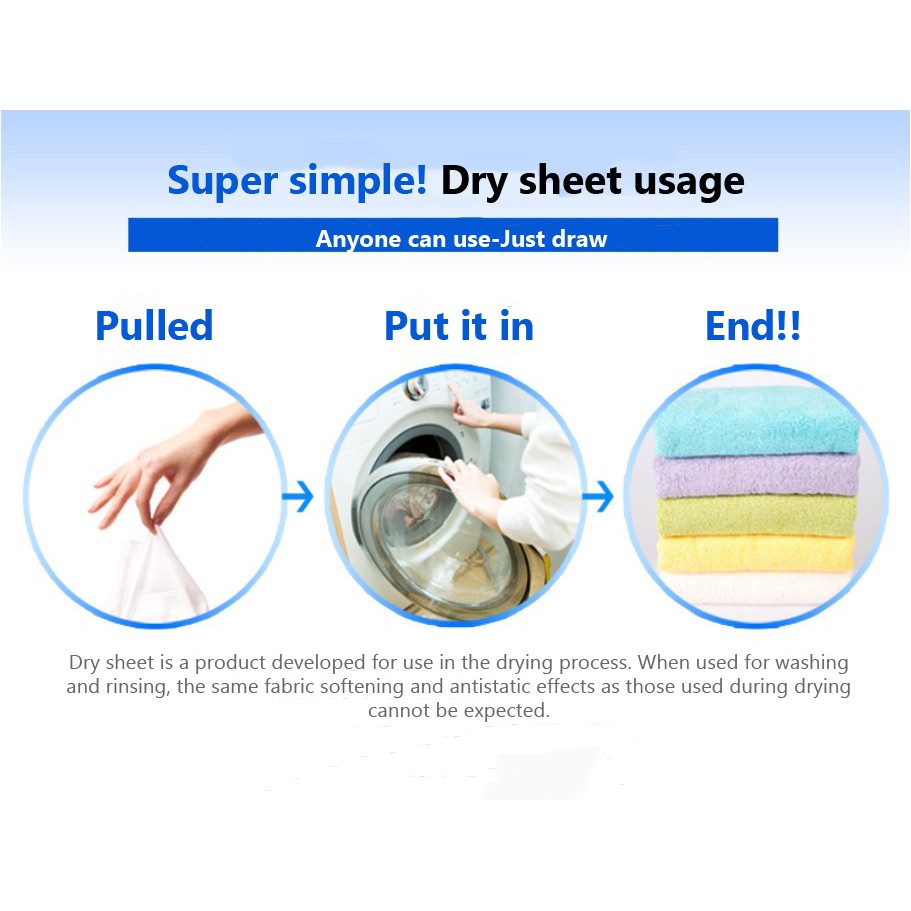 Super simple! Dry sheet usage

Anyone can use-Just draw

Pulled

Put it in

End!!

Dry sheet is a product developed for use in the drying process. When used for washing and rinsing, the same fabric softening and antistatic effects as those used during drying cannot be expected.